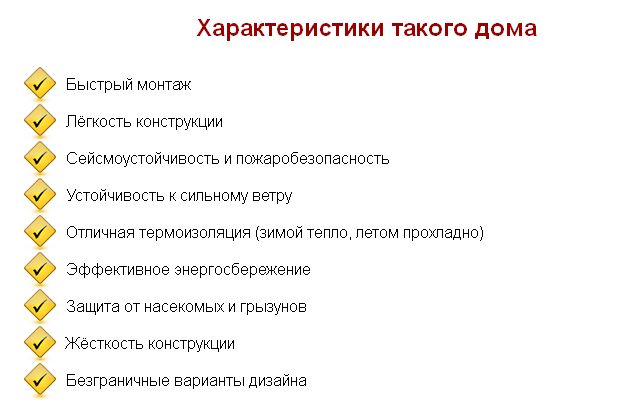 Характеристики такого дома

Быстрый монтаж

Лёгкость конструкции

Сейсмоустойчивость и пожаробезопасность

Устойчивость к сильному ветру

Отличная термоизоляция (зимой тепло, летом прохладно)

Эффективное энергосбережение

Защита от насекомых и грызунов

Жёсткость конструкции

Безграничные варианты дизайна